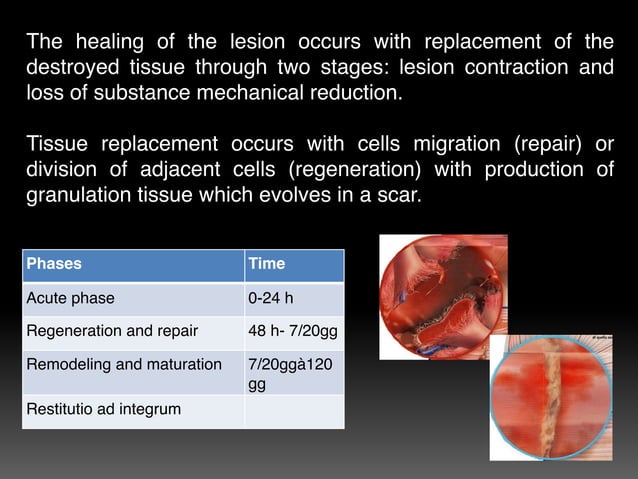 The healing of the lesion occurs with replacement of the destroyed tissue through two stages: lesion contraction and loss of substance mechanical reduction.

Tissue replacement occurs with cells migration (repair) or division of adjacent cells (regeneration) with production of granulation tissue which evolves in a scar.

| Phases | Time |
|---|---|
| Acute phase | 0-24 h |
| Regeneration and repair | 48 h- 7/20gg |
| Remodeling and maturation | 7/20ggà120 gg |
| Restitutio ad integrum | |